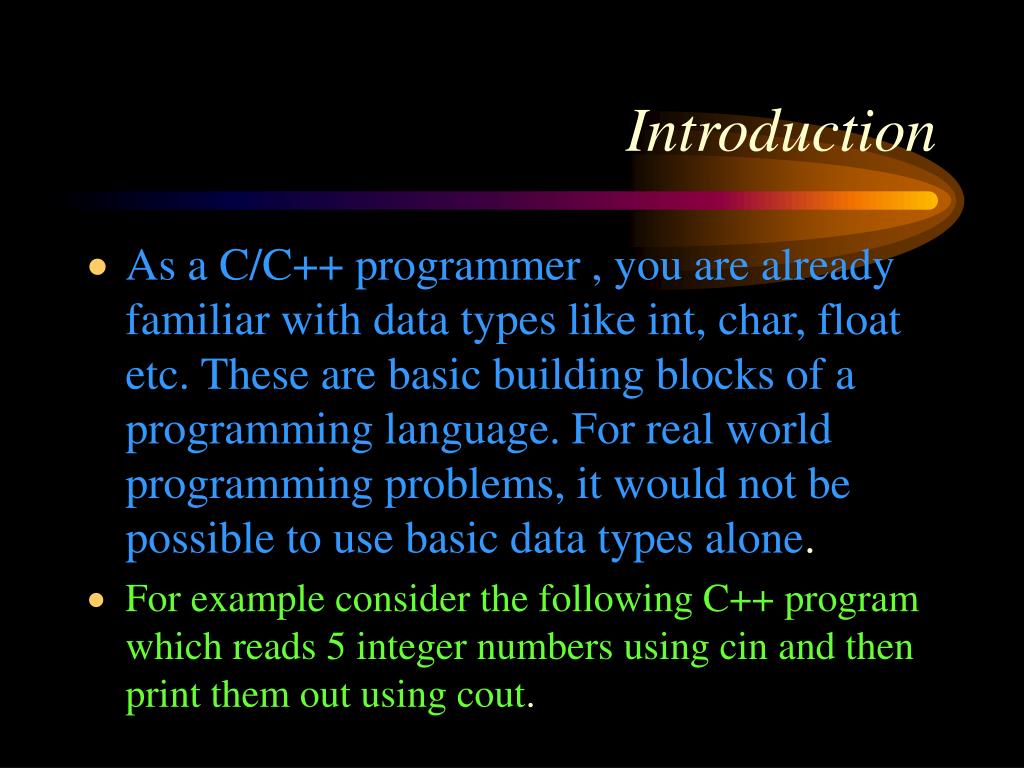 Introduction

• As a C/C++ programmer , you are already familiar with data types like int, char, float etc. These are basic building blocks of a programming language. For real world programming problems, it would not be possible to use basic data types alone.

• For example consider the following C++ program which reads 5 integer numbers using cin and then print them out using cout.